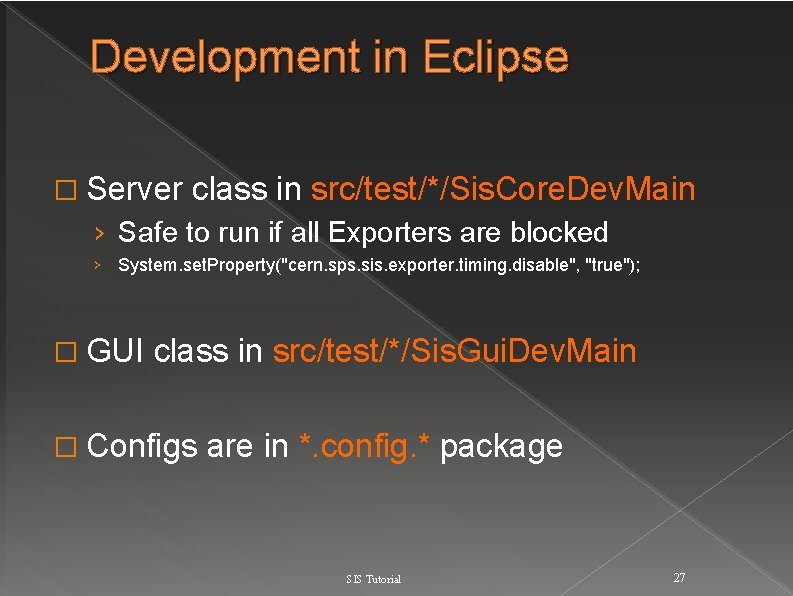 Development in Eclipse

□ Server class in src/test/*/SisCoreDevMain
› Safe to run if all Exporters are blocked
› System.setProperty("cern.sps.sis.exporter.timing.disable", "true");

□ GUI class in src/test/*/SisGuiDevMain

□ Configs are in *.config.* package

SIS Tutorial

27